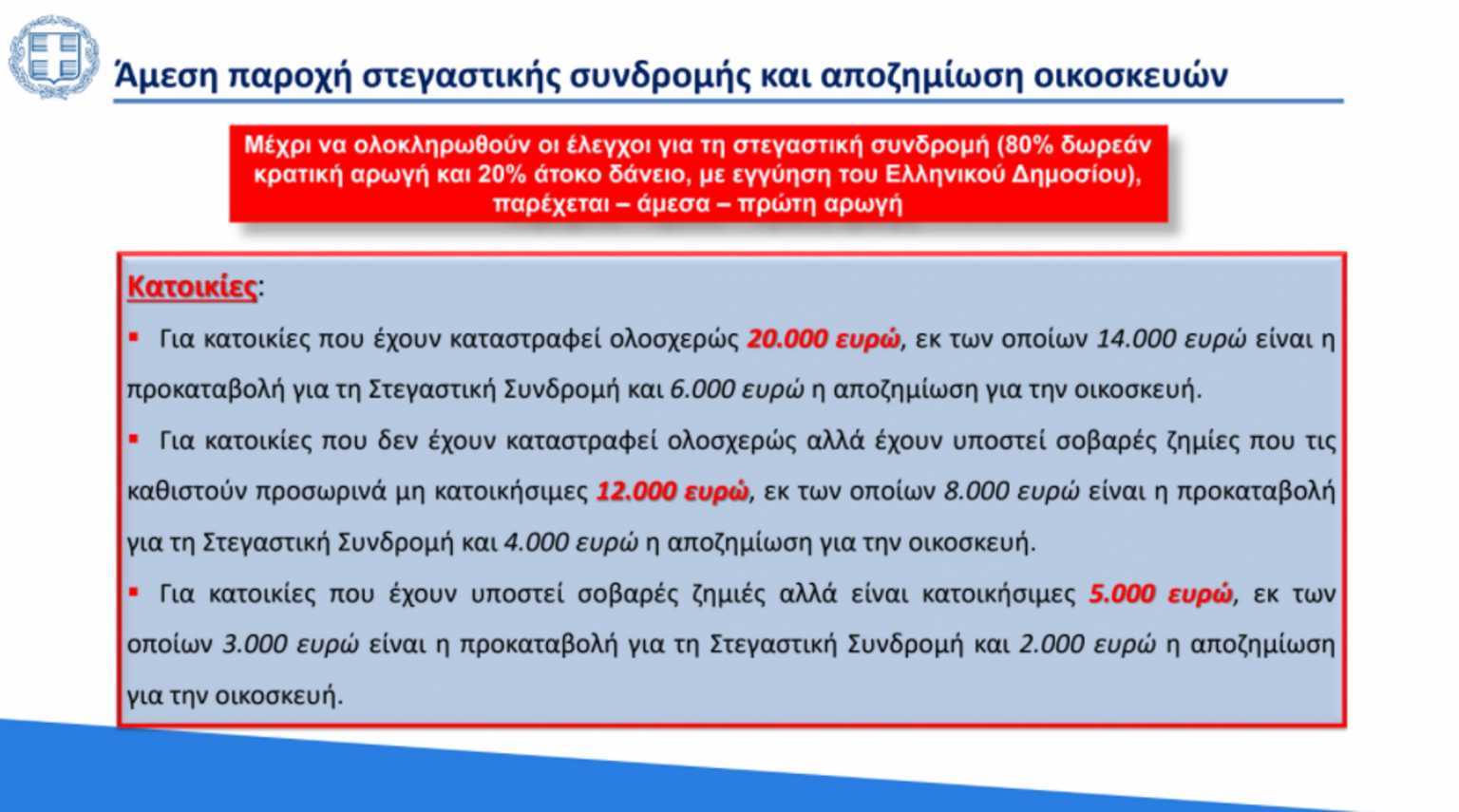 Άμεση παροχή στεγαστικής συνδρομής και αποζημίωση οικοσκευών

Μέχρι να ολοκληρωθούν οι έλεγχοι για τη στεγαστική συνδρομή (80% δωρεάν κρατική αρωγή και 20% άτοκο δάνειο, με εγγύηση του Ελληνικού Δημοσίου), παρέχεται – άμεσα – πρώτη αρωγή

Κατοικίες:

▪ Για κατοικίες που έχουν καταστραφεί ολοσχερώς 20.000 ευρώ, εκ των οποίων 14.000 ευρώ είναι η προκαταβολή για τη Στεγαστική Συνδρομή και 6.000 ευρώ η αποζημίωση για την οικοσκευή.

▪ Για κατοικίες που δεν έχουν καταστραφεί ολοσχερώς αλλά έχουν υποστεί σοβαρές ζημίες που τις καθιστούν προσωρινά μη κατοικήσιμες 12.000 ευρώ, εκ των οποίων 8.000 ευρώ είναι η προκαταβολή για τη Στεγαστική Συνδρομή και 4.000 ευρώ η αποζημίωση για την οικοσκευή.

▪ Για κατοικίες που έχουν υποστεί σοβαρές ζημιές αλλά είναι κατοικήσιμες 5.000 ευρώ, εκ των οποίων 3.000 ευρώ είναι η προκαταβολή για τη Στεγαστική Συνδρομή και 2.000 ευρώ η αποζημίωση για την οικοσκευή.